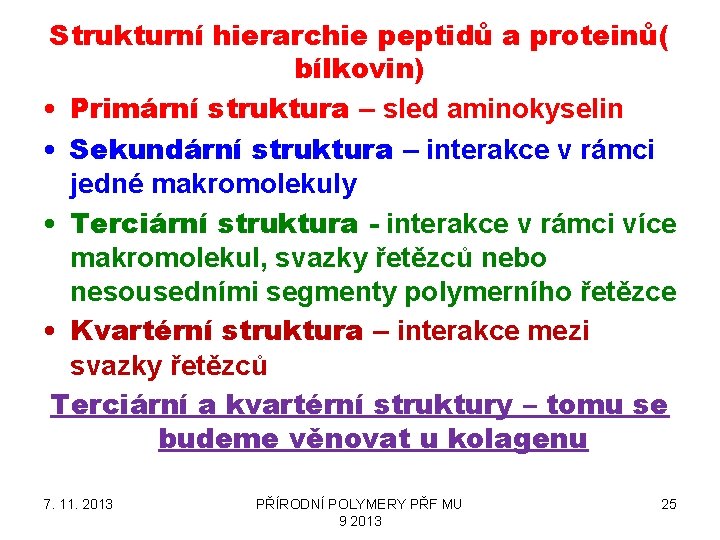 Strukturní hierarchie peptidů a proteinů( bílkovin)

• Primární struktura – sled aminokyselin

• Sekundární struktura – interakce v rámci jedné makromolekuly

• Terciární struktura - interakce v rámci více makromolekul, svazky řetězců nebo nesousedními segmenty polymerního řetězce

• Kvartérní struktura – interakce mezi svazky řetězců

Terciární a kvartérní struktury – tomu se budeme věnovat u kolagenu

7. 11. 2013

PŘÍRODNÍ POLYMERY PŘF MU 9 2013

25